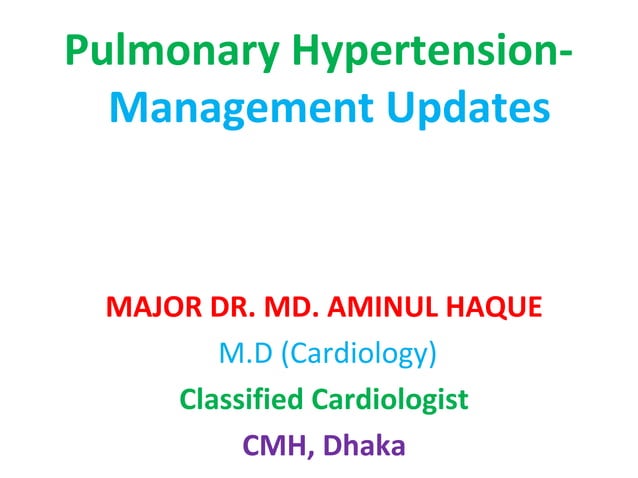 Pulmonary Hypertension-
Management Updates

MAJOR DR. MD. AMINUL HAQUE
M.D (Cardiology)
Classified Cardiologist
CMH, Dhaka